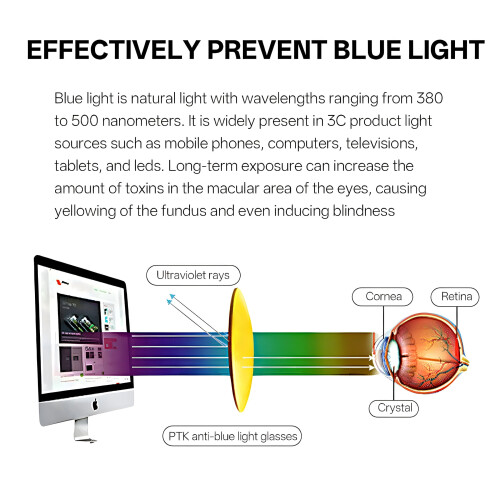 EFFECTIVELY PREVENT BLUE LIGHT

Blue light is natural light with wavelengths ranging from 380 to 500 nanometers. It is widely present in 3C product light sources such as mobile phones, computers, televisions, tablets, and leds. Long-term exposure can increase the amount of toxins in the macular area of the eyes, causing yellowing of the fundus and even inducing blindness

Ultraviolet rays

Cornea

Retina

Crystal

PTK anti-blue light glasses